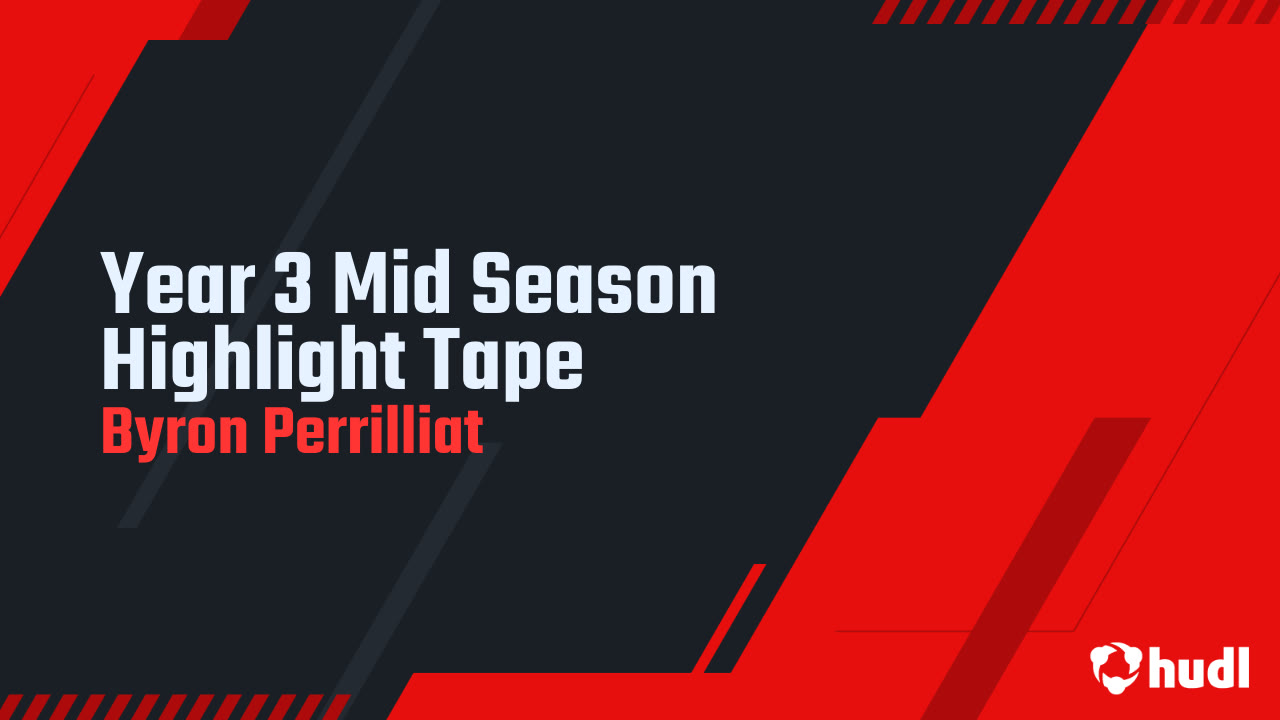 Year 3 Mid Season Highlight Tape
Byron Perrilliat

hudl